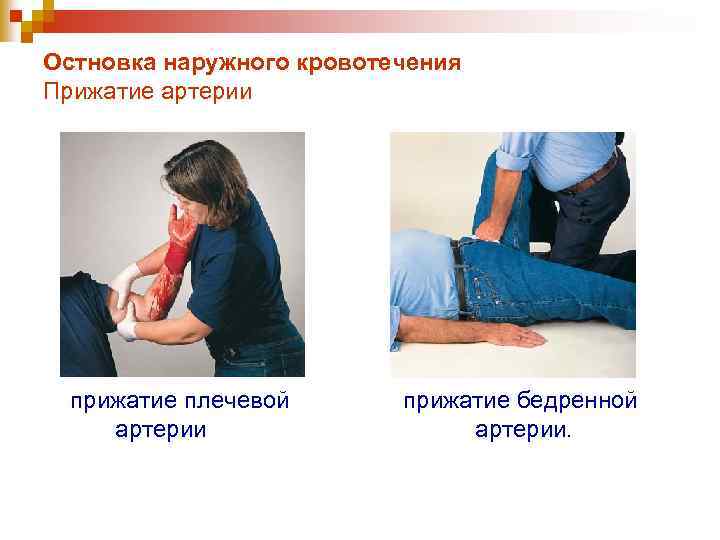 Остновка наружного кровотечения
Прижатие артерии

прижатие плечевой артерии

прижатие бедренной артерии.